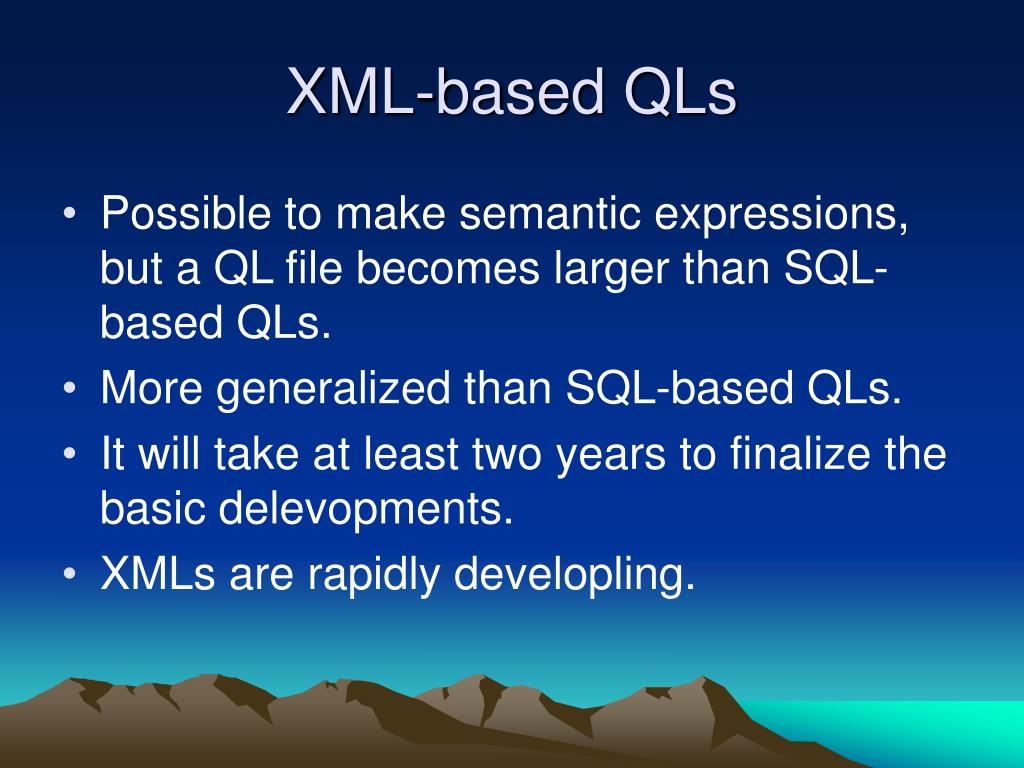 XML-based QLs

• Possible to make semantic expressions, but a QL file becomes larger than SQL-based QLs.
• More generalized than SQL-based QLs.
• It will take at least two years to finalize the basic delevopments.
• XMLs are rapidly developling.